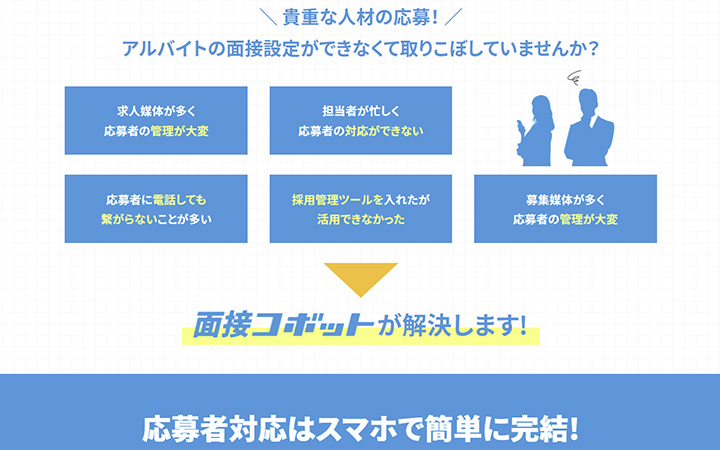 ＼ 貴重な人材の応募！ ／
アルバイトの面接設定ができなくて取りこぼしていませんか？

求人媒体が多く
応募者の管理が大変

担当者が忙しく
応募者の対応ができない

応募者に電話しても
繋がらないことが多い

採用管理ツールを入れたが
活用できなかった

募集媒体が多く
応募者の管理が大変

面接コボットが解決します！

応募者対応はスマホで簡単に完結！